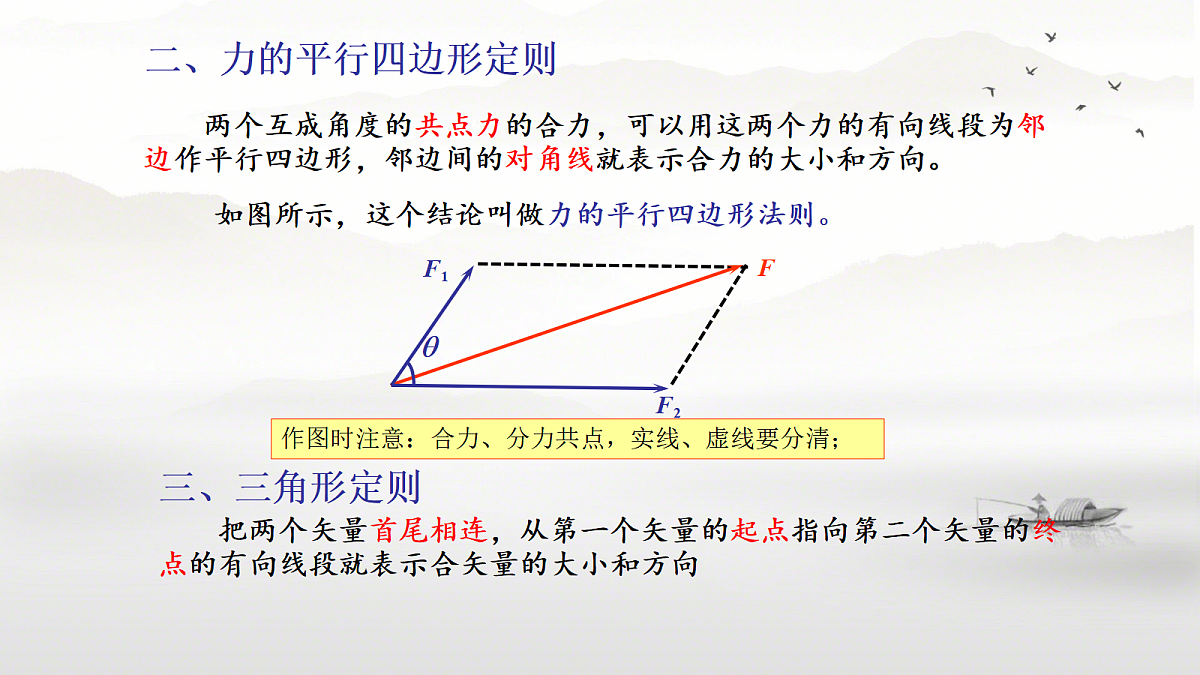 二、力的平行四边形定则

两个互成角度的共点力的合力，可以用这两个力的有向线段为邻边作平行四边形，邻边间的对角线就表示合力的大小和方向。

如图所示，这个结论叫做力的平行四边形法则。

$F_1$

$F$

$\theta$

$F_2$

作图时注意：合力、分力共点，实线、虚线要分清；

三、三角形定则

把两个矢量首尾相连，从第一个矢量的起点指向第二个矢量的终点的有向线段就表示合矢量的大小和方向